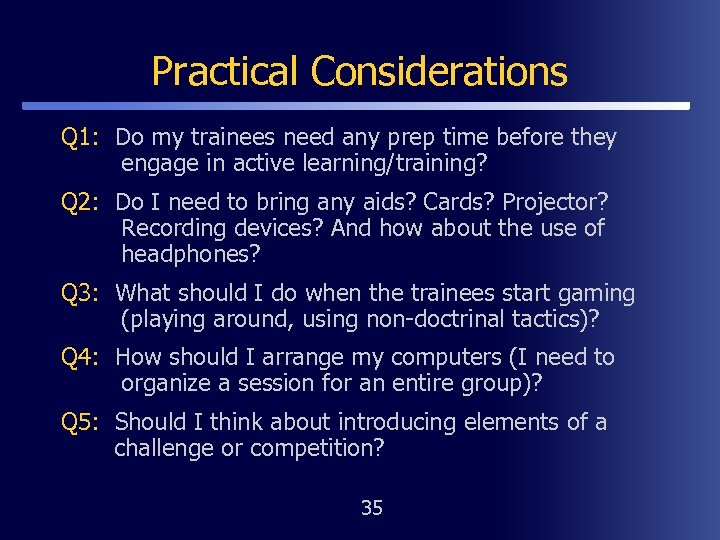 Practical Considerations

Q1: Do my trainees need any prep time before they engage in active learning/training?

Q2: Do I need to bring any aids? Cards? Projector? Recording devices? And how about the use of headphones?

Q3: What should I do when the trainees start gaming (playing around, using non-doctrinal tactics)?

Q4: How should I arrange my computers (I need to organize a session for an entire group)?

Q5: Should I think about introducing elements of a challenge or competition?

35